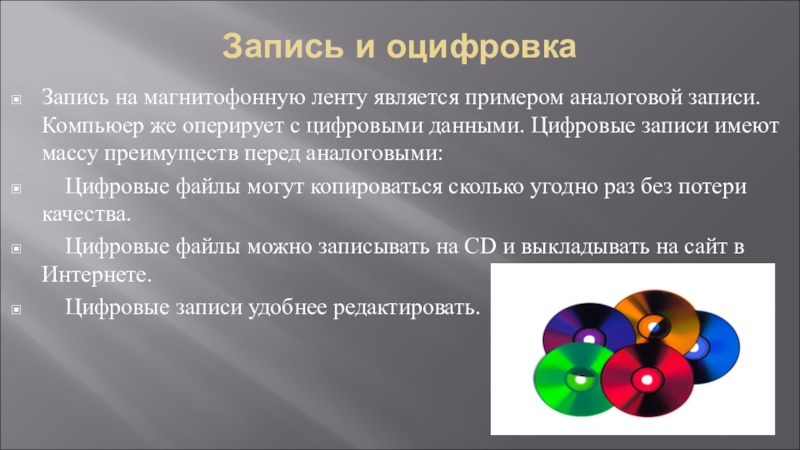 Запись и оцифровка

Запись на магнитофонную ленту является примером аналоговой записи. Компьюер же оперирует с цифровыми данными. Цифровые записи имеют массу преимуществ перед аналоговыми:

Цифровые файлы могут копироваться сколько угодно раз без потери качества.

Цифровые файлы можно записывать на CD и выкладывать на сайт в Интернете.

Цифровые записи удобнее редактировать.